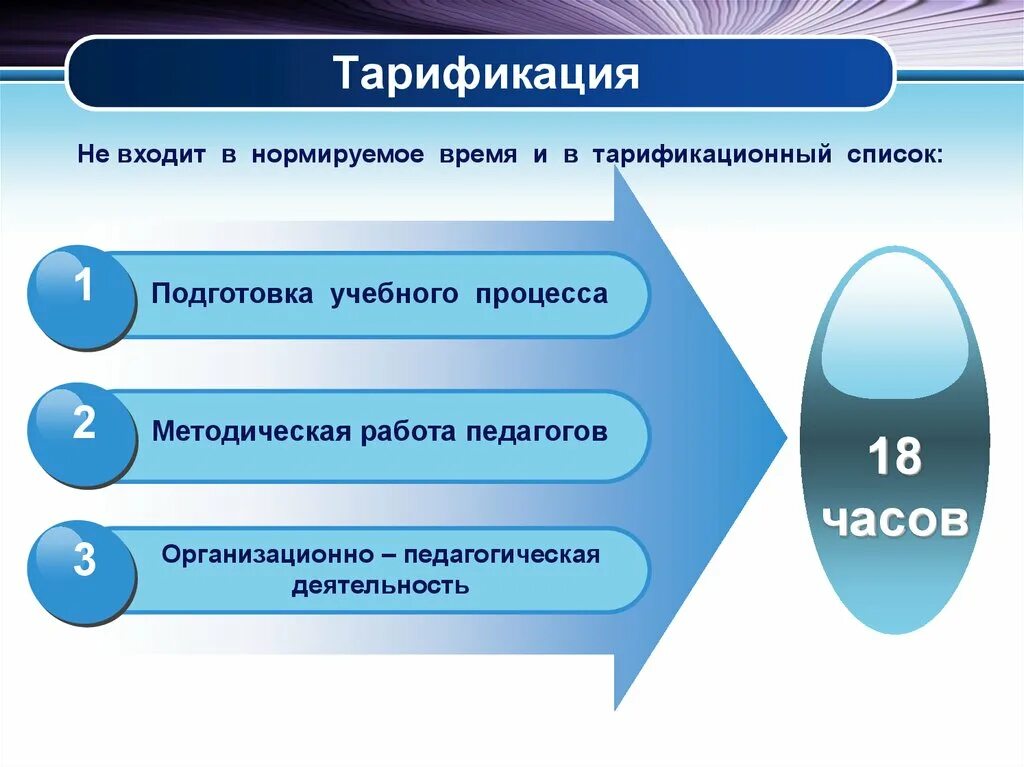 Тарификация

Не входит в нормируемое время и в тарификационный список:

1

Подготовка учебного процесса

2

Методическая работа педагогов

3

Организационно – педагогическая деятельность

18 часов